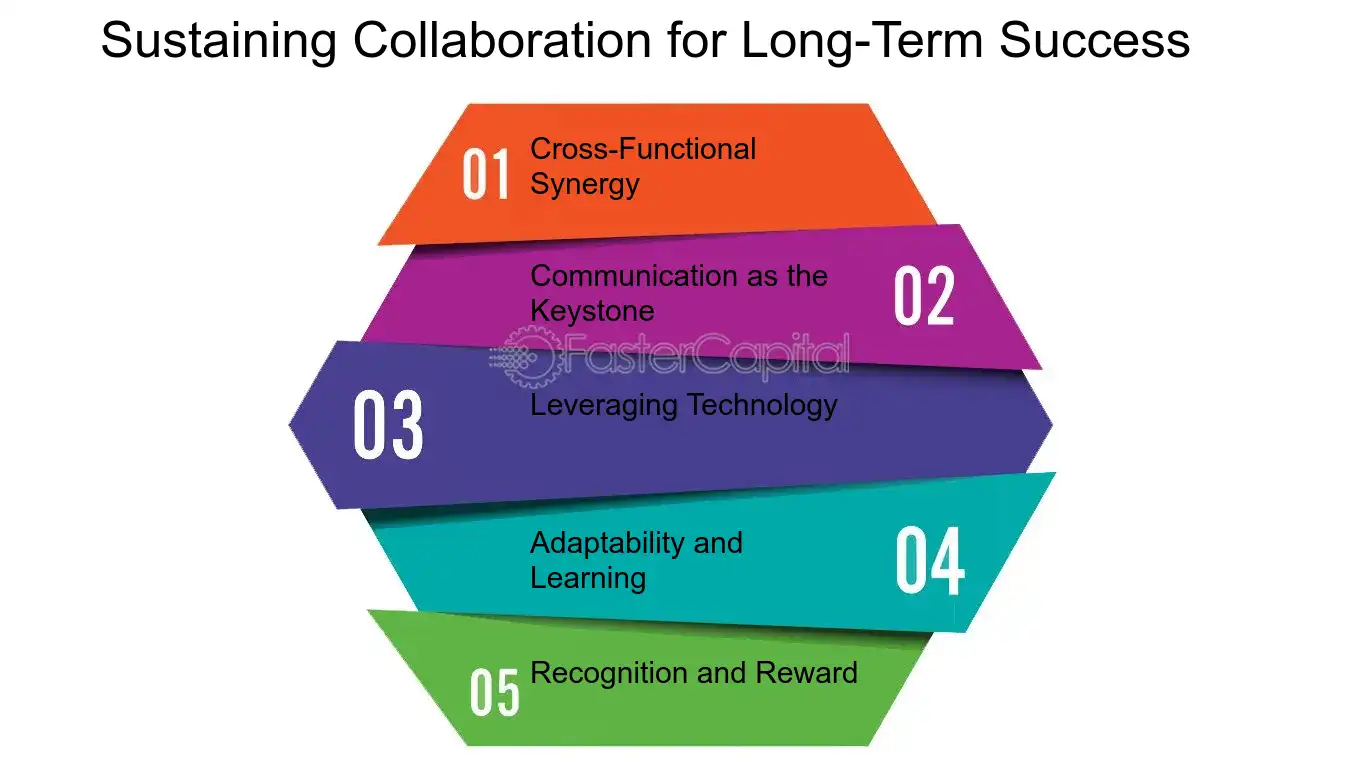 Sustaining Collaboration for Long-Term Success

01 Cross-Functional Synergy

Communication as the Keystone 02

FasterCapital

03 Leveraging Technology

Adaptability and Learning 04

05 Recognition and Reward